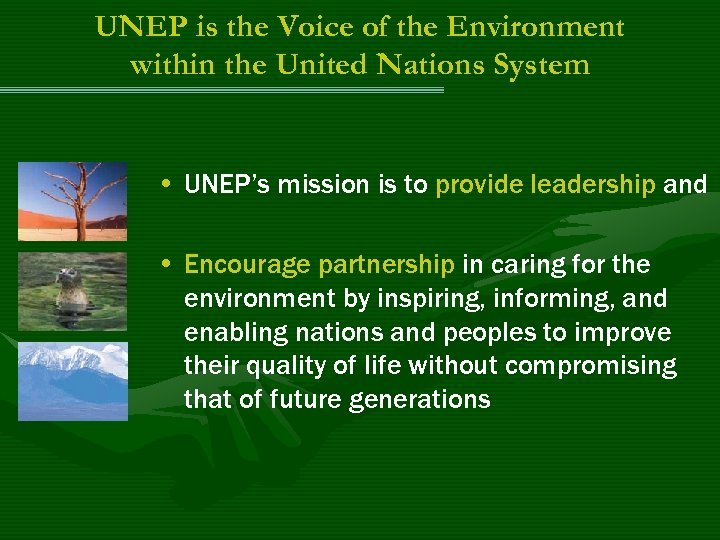 UNEP is the Voice of the Environment within the United Nations System

• UNEP's mission is to provide leadership and

• Encourage partnership in caring for the environment by inspiring, informing, and enabling nations and peoples to improve their quality of life without compromising that of future generations